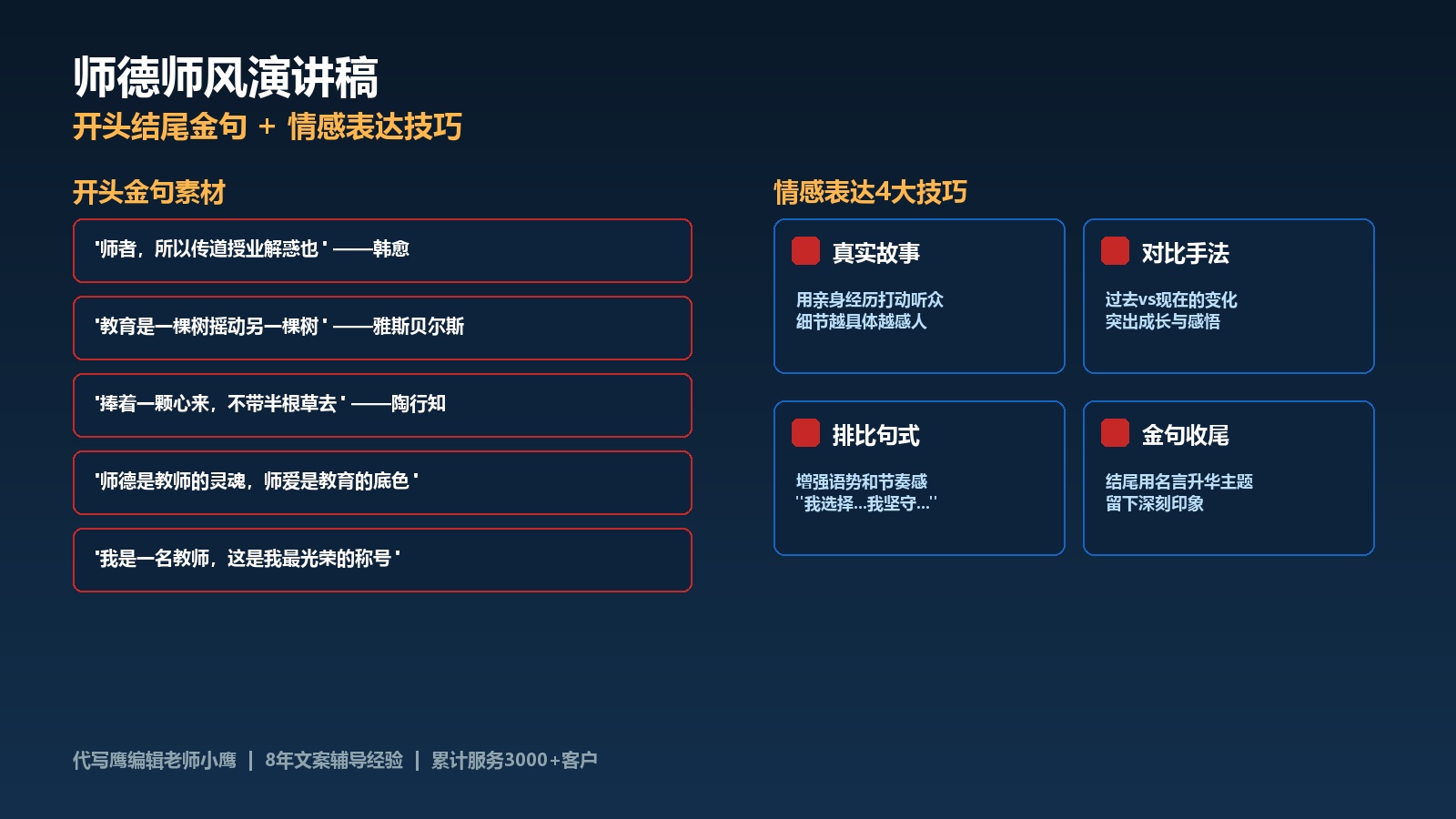 师德师风演讲稿
开头结尾金句 + 情感表达技巧

开头金句素材

'师者，所以传道授业解惑也' ——韩愈

'教育是一棵树摇动另一棵树' ——雅斯贝尔斯

'捧着一颗心来，不带半根草去' ——陶行知

'师德是教师的灵魂，师爱是教育的底色'

'我是一名教师，这是我最光荣的称号'

情感表达4大技巧

真实故事
用亲身经历打动听众
细节越具体越感人

对比手法
过去vs现在的变化
突出成长与感悟

排比句式
增强语势和节奏感
"我选择...我坚守..."

金句收尾
结尾用名言升华主题
留下深刻印象

代写鹰编辑老师小鹰 | 8年文案辅导经验 | 累计服务3000+客户